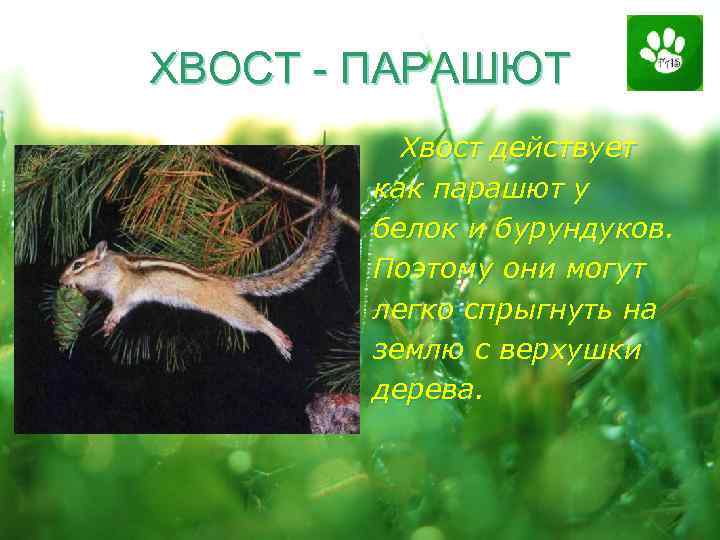 ХВОСТ - ПАРАШЮТ

Хвост действует как парашют у белок и бурундуков. Поэтому они могут легко спрыгнуть на землю с верхушки дерева.